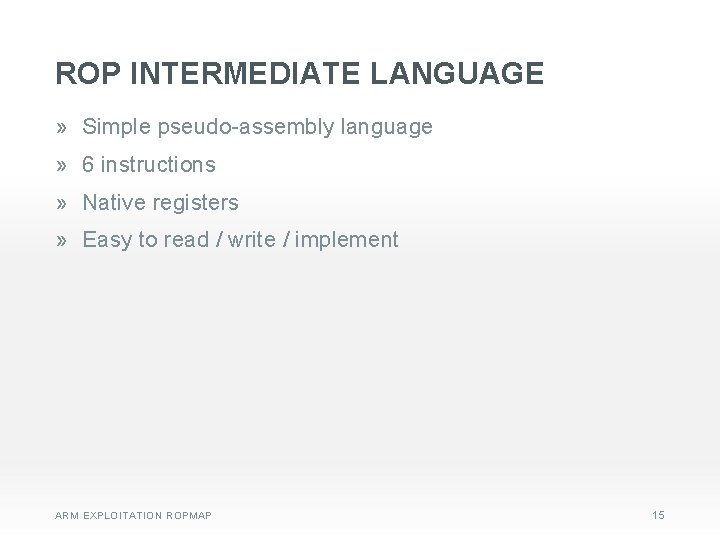 ROP INTERMEDIATE LANGUAGE

» Simple pseudo-assembly language
» 6 instructions
» Native registers
» Easy to read / write / implement

ARM EXPLOITATION ROPMAP

15